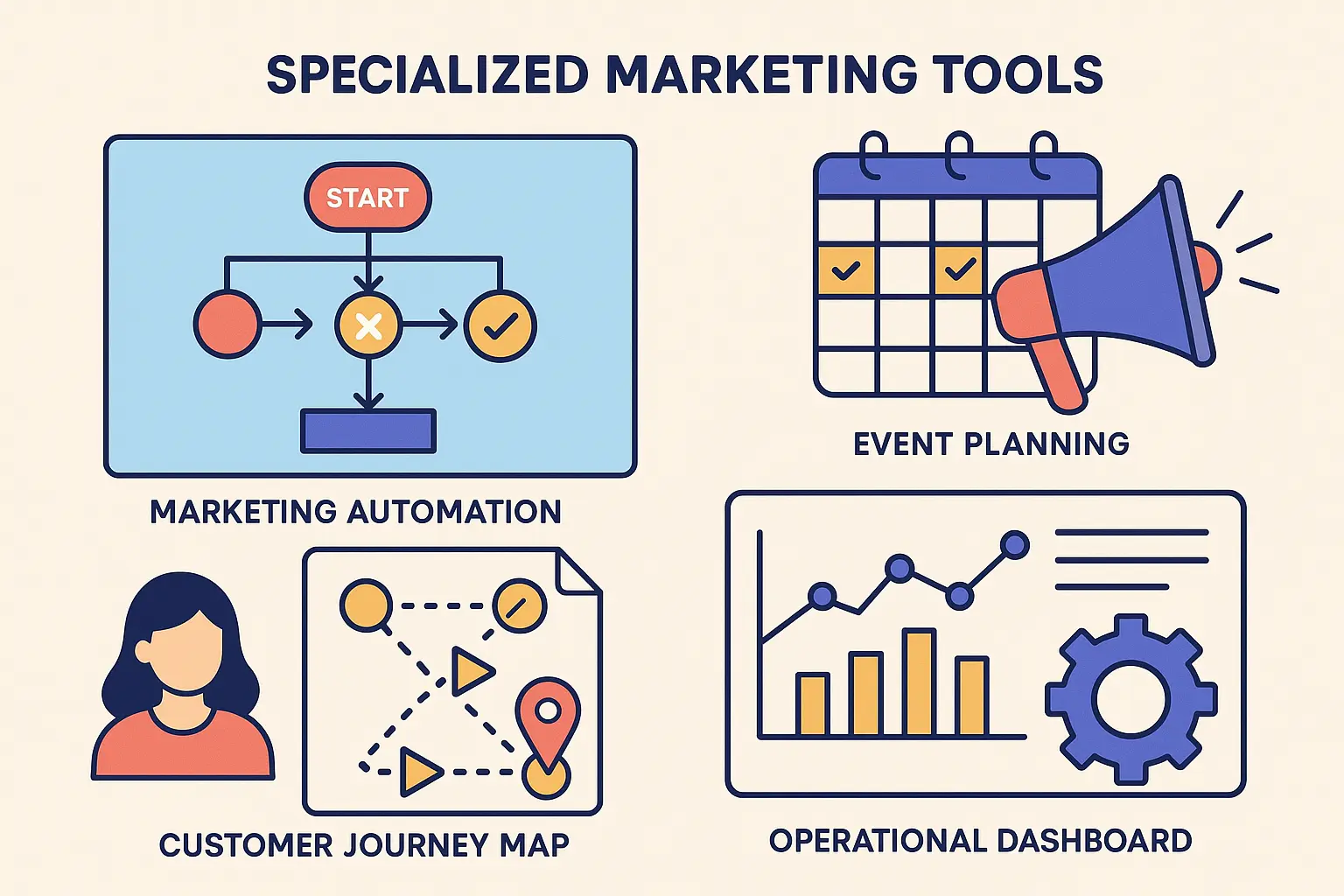 SPECIALIZED MARKETING TOOLS

START

MARKETING AUTOMATION

EVENT PLANNING

CUSTOMER JOURNEY MAP

OPERATIONAL DASHBOARD